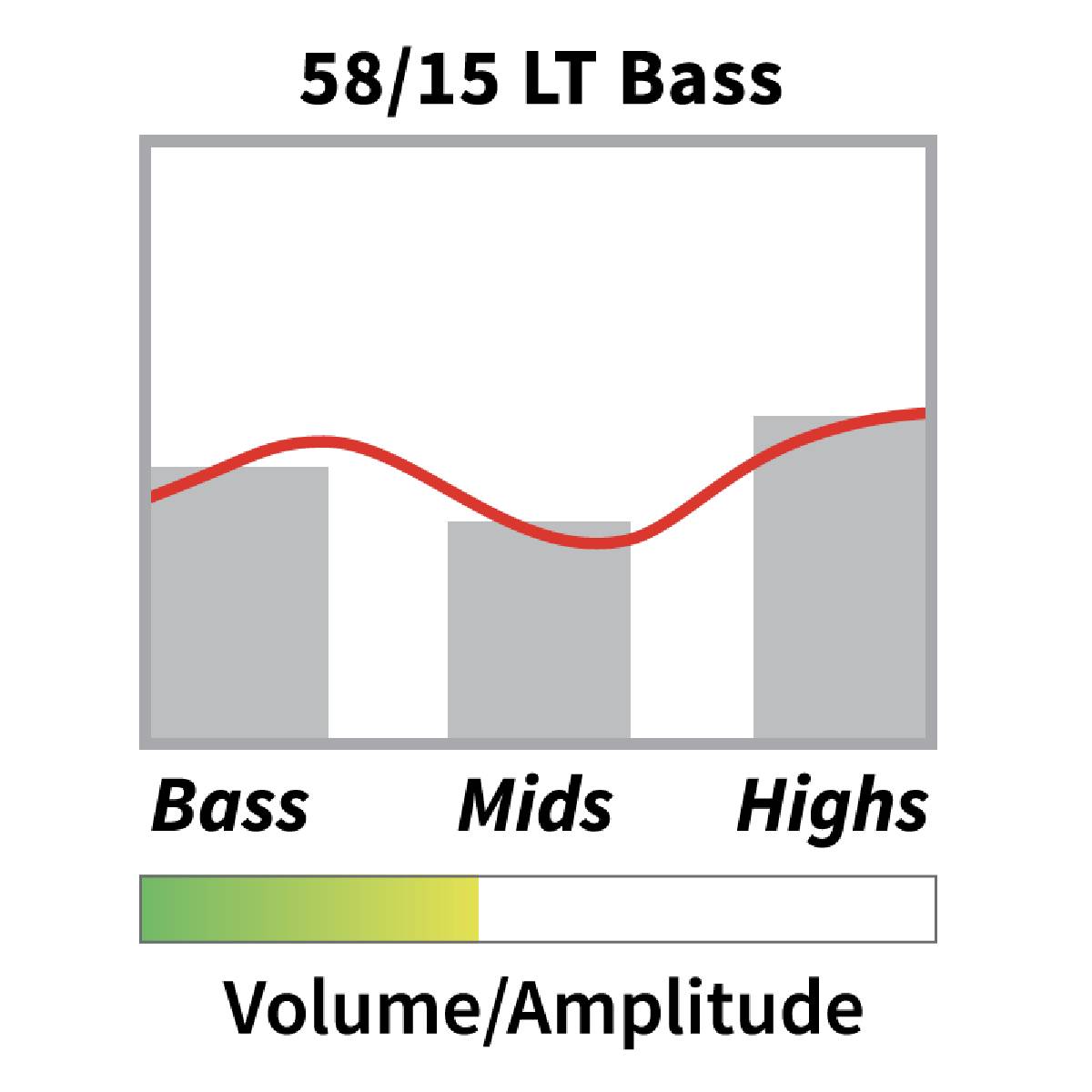 58/15 LT Bass

Bass Mids Highs

Volume/Amplitude